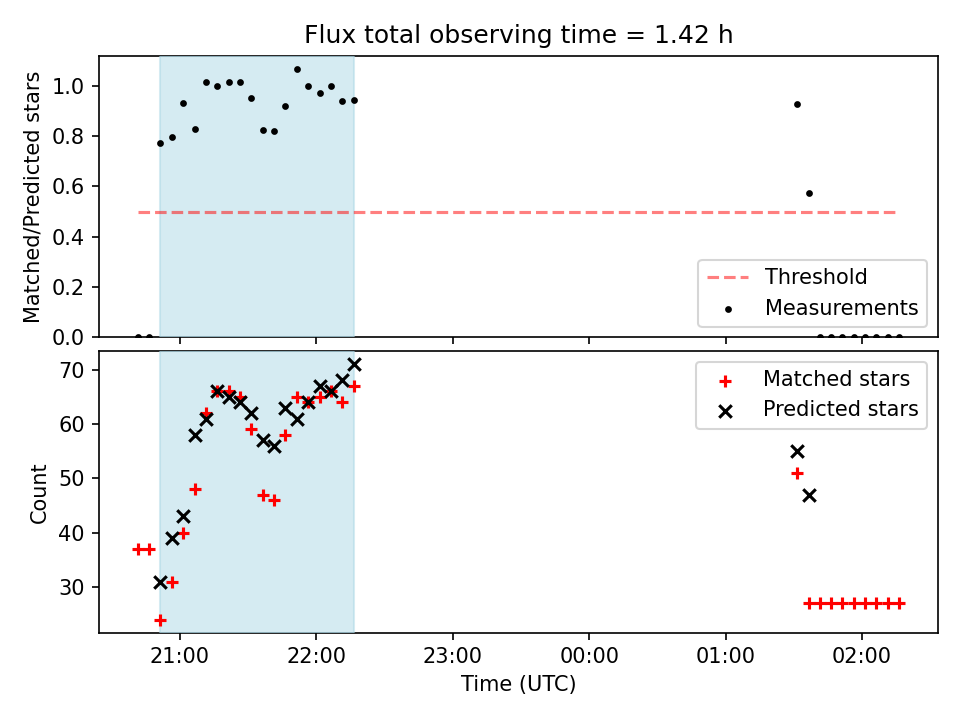 Flux total observing time = 1.42 h

Matched/Predicted stars

1.0
0.8
0.6
0.4
0.2
0.0

Threshold
Measurements

Count

70
60
50
40
30

Matched stars
Predicted stars

21:00
22:00
23:00
00:00
01:00
02:00

Time (UTC)